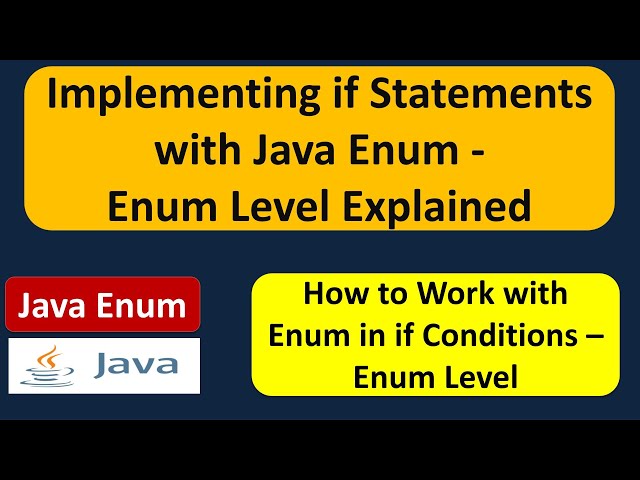 Implementing if Statements with Java Enum - Enum Level Explained

Java Enum

Java

How to Work with Enum in if Conditions – Enum Level